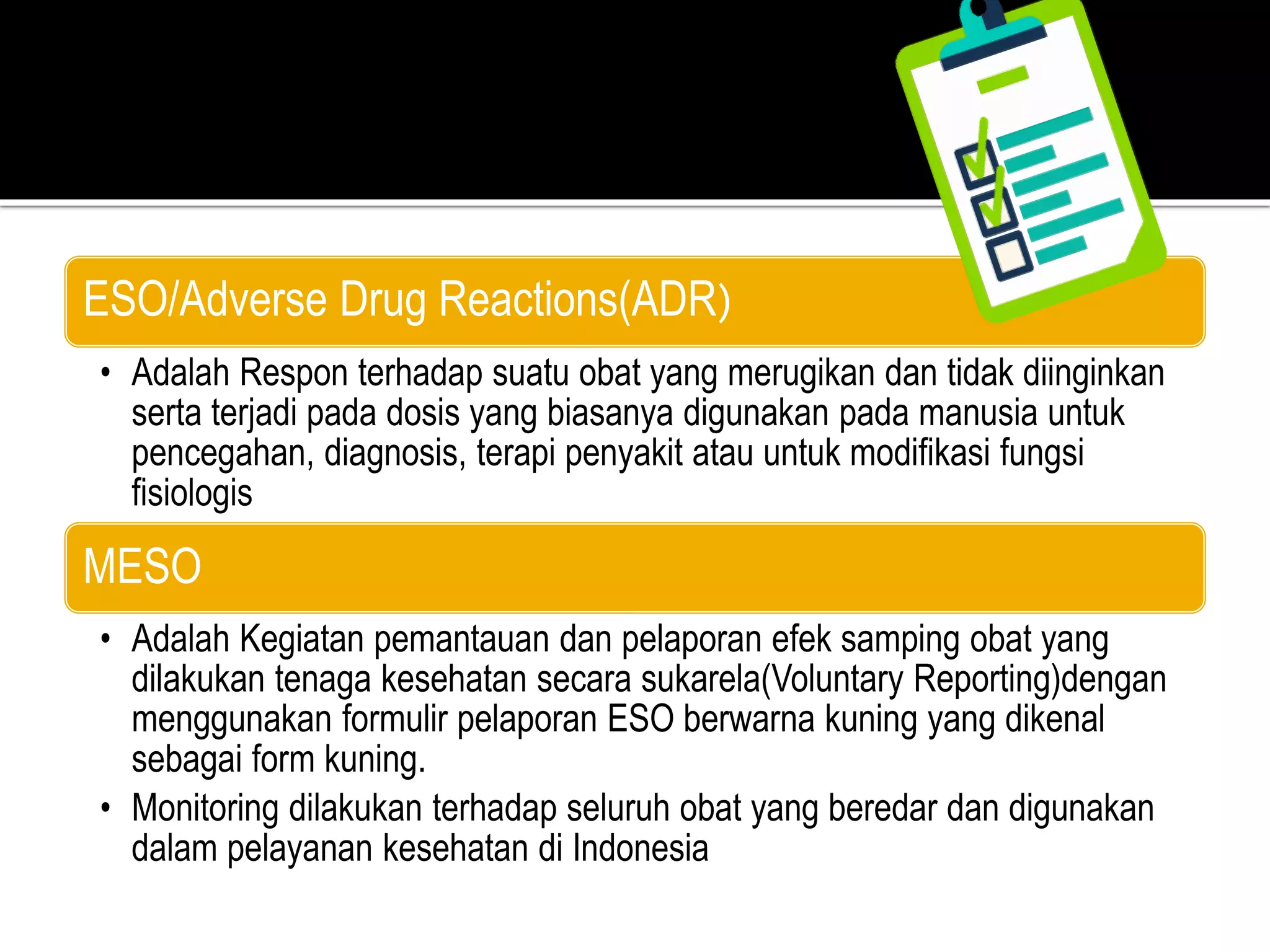 ESO/Adverse Drug Reactions(ADR)

• Adalah Respon terhadap suatu obat yang merugikan dan tidak diinginkan serta terjadi pada dosis yang biasanya digunakan pada manusia untuk pencegahan, diagnosis, terapi penyakit atau untuk modifikasi fungsi fisiologis

MESO

• Adalah Kegiatan pemantauan dan pelaporan efek samping obat yang dilakukan tenaga kesehatan secara sukarela(Voluntary Reporting)dengan menggunakan formulir pelaporan ESO berwarna kuning yang dikenal sebagai form kuning.

• Monitoring dilakukan terhadap seluruh obat yang beredar dan digunakan dalam pelayanan kesehatan di Indonesia